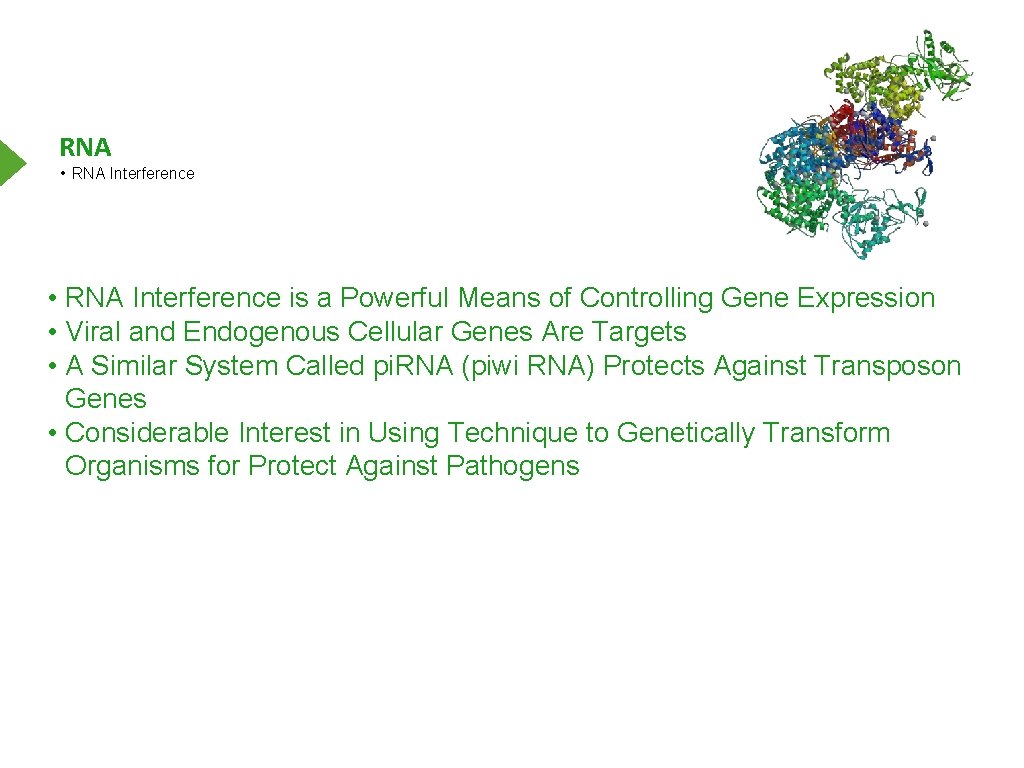 RNA

• RNA Interference

• RNA Interference is a Powerful Means of Controlling Gene Expression
• Viral and Endogenous Cellular Genes Are Targets
• A Similar System Called pi.RNA (piwi RNA) Protects Against Transposon Genes
• Considerable Interest in Using Technique to Genetically Transform Organisms for Protect Against Pathogens